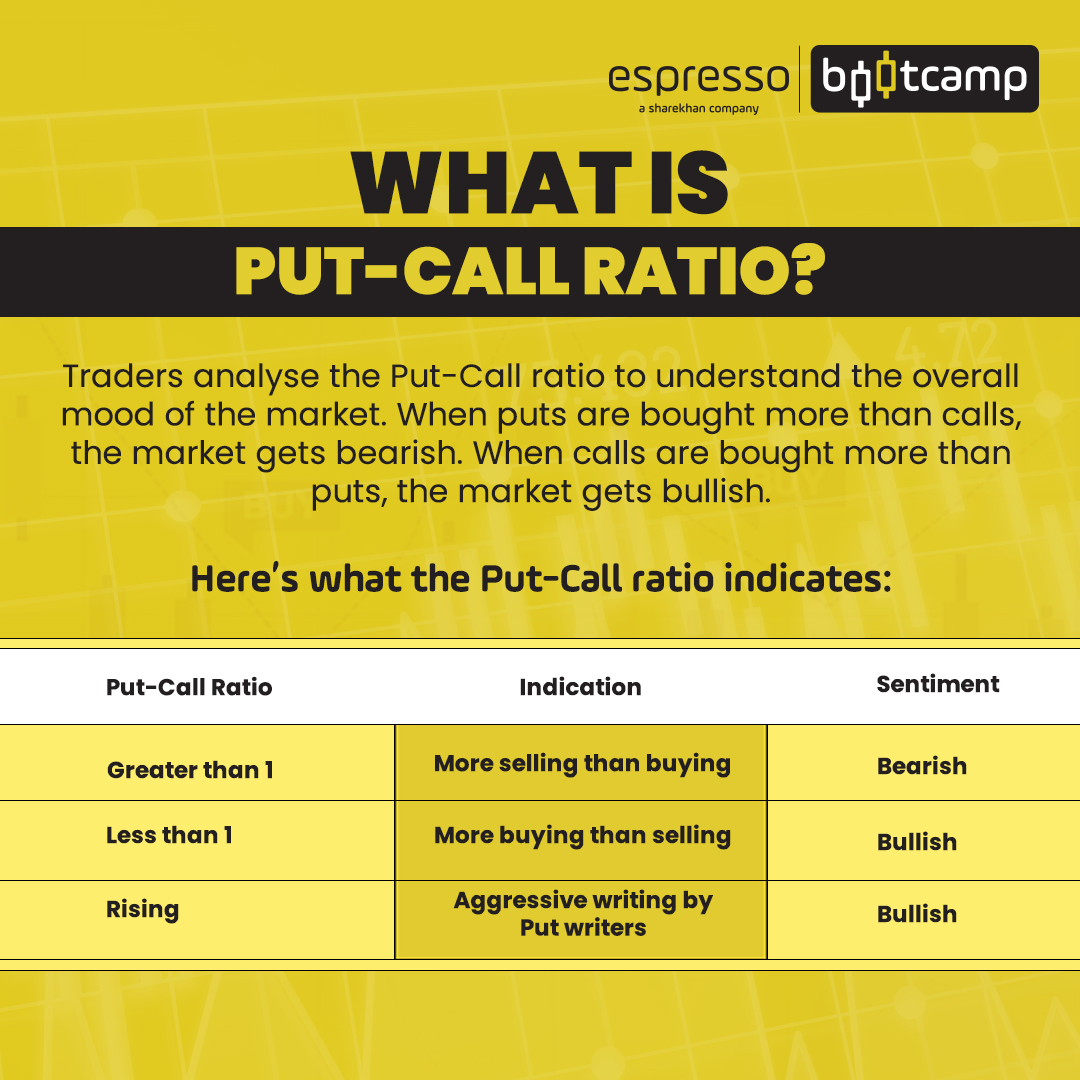 espresso
a sharekhan company
bootcamp

WHAT IS
PUT-CALL RATIO?

Traders analyse the Put-Call ratio to understand the overall mood of the market. When puts are bought more than calls, the market gets bearish. When calls are bought more than puts, the market gets bullish.

Here's what the Put-Call ratio indicates:

| Put-Call Ratio | Indication | Sentiment |
|---|---|---|
| Greater than 1 | More selling than buying | Bearish |
| Less than 1 | More buying than selling | Bullish |
| Rising | Aggressive writing by Put writers | Bullish |